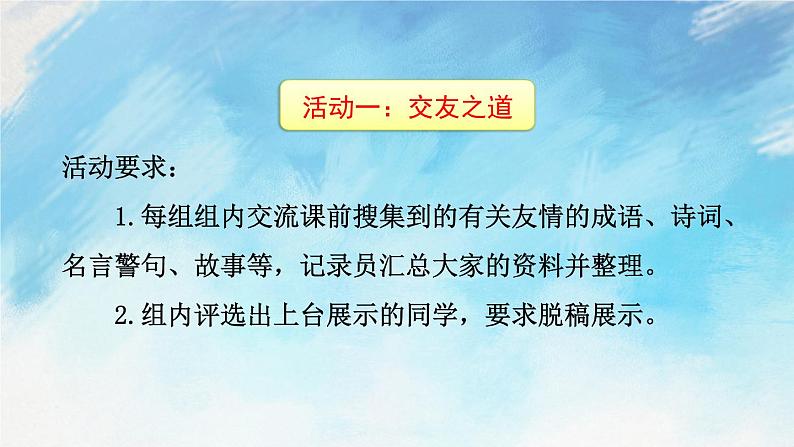 活动一：交友之道

活动要求：

1.每组组内交流课前搜集到的有关友情的成语、诗词、名言警句、故事等，记录员汇总大家的资料并整理。

2.组内评选出上台展示的同学，要求脱稿展示。